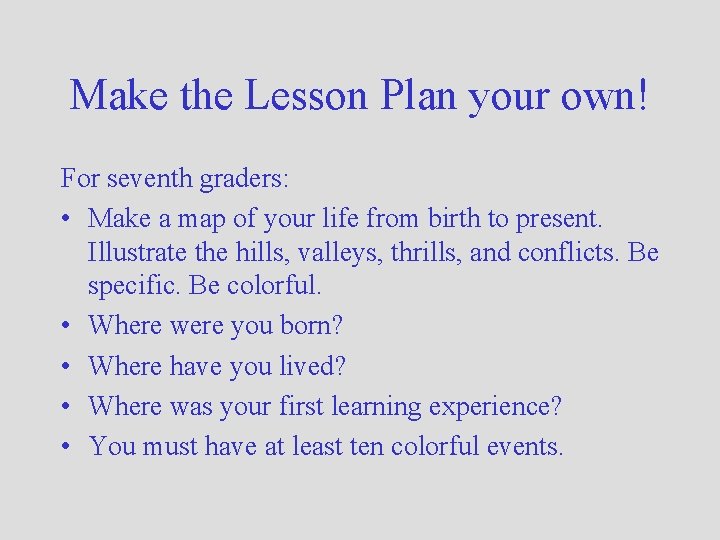 Make the Lesson Plan your own!

For seventh graders:

• Make a map of your life from birth to present. Illustrate the hills, valleys, thrills, and conflicts. Be specific. Be colorful.
• Where were you born?
• Where have you lived?
• Where was your first learning experience?
• You must have at least ten colorful events.